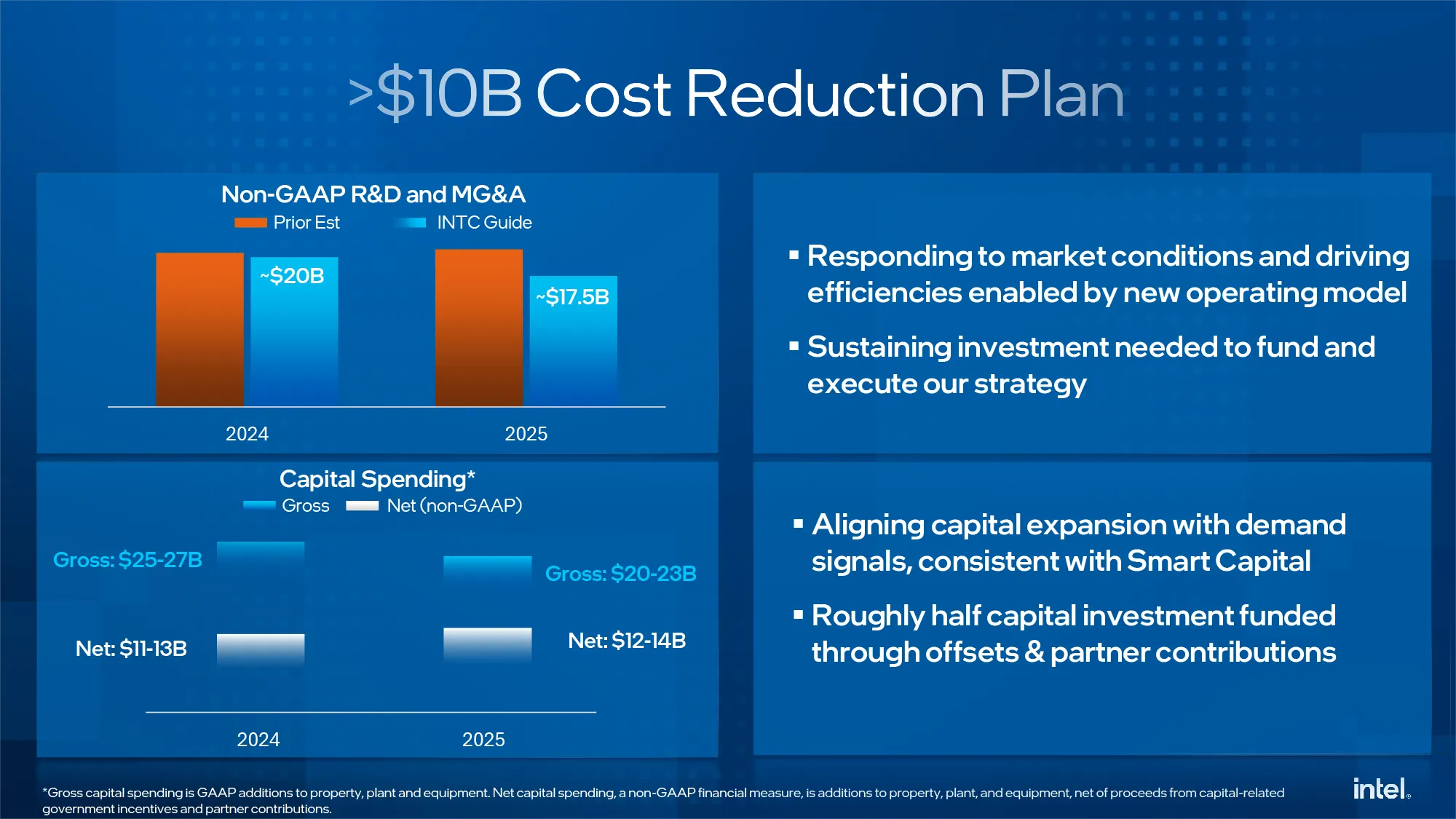 >$10B Cost Reduction Plan

Non-GAAP R&D and MG&A
Prior Est INTC Guide

~$20B
~$17.5B

2024
2025

Capital Spending*
Gross Net (non-GAAP)

Gross: $25-27B
Gross: $20-23B

Net: $11-13B
Net: $12-14B

2024
2025

▪ Responding to market conditions and driving efficiencies enabled by new operating model

▪ Sustaining investment needed to fund and execute our strategy

▪ Aligning capital expansion with demand signals, consistent with Smart Capital

▪ Roughly half capital investment funded through offsets & partner contributions

*Gross capital spending is GAAP additions to property, plant and equipment. Net capital spending, a non-GAAP financial measure, is additions to property, plant, and equipment, net of proceeds from capital-related government incentives and partner contributions.

intel.